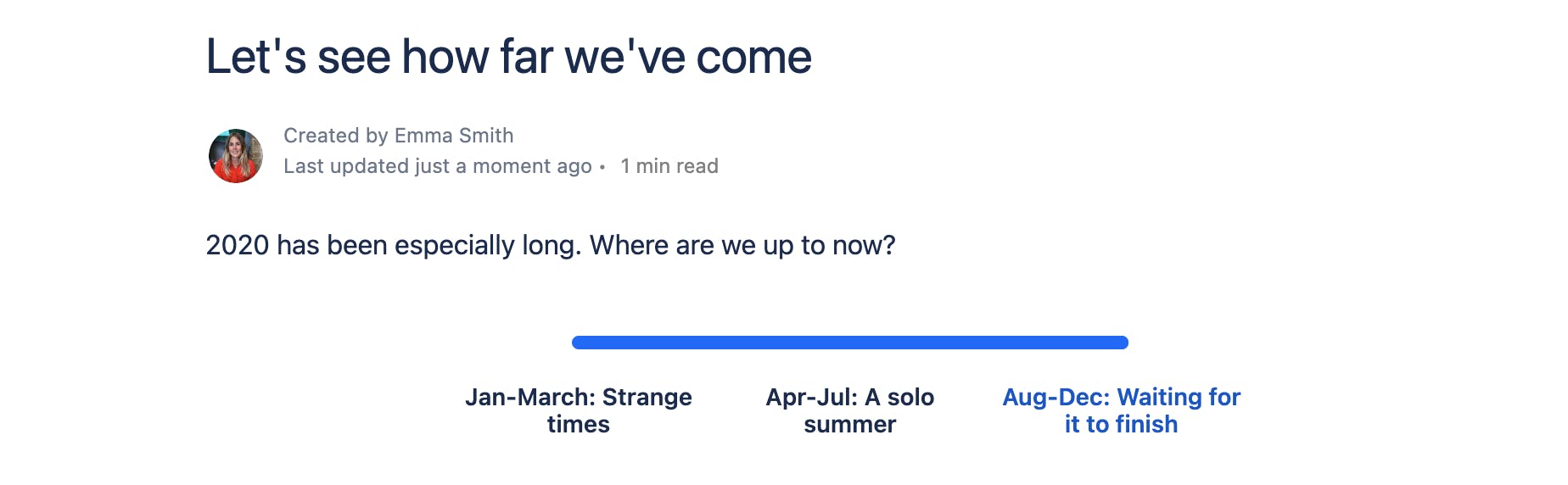 Let's see how far we've come

Created by Emma Smith
Last updated just a moment ago • 1 min read

2020 has been especially long. Where are we up to now?

Jan-March: Strange times

Apr-Jul: A solo summer

Aug-Dec: Waiting for it to finish